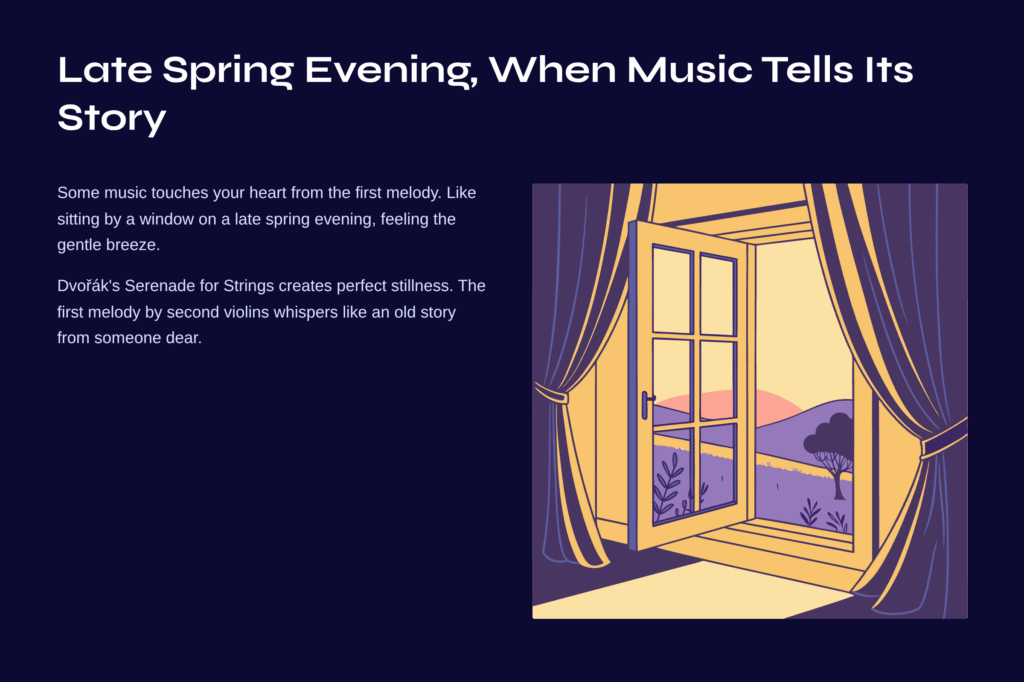 Late Spring Evening, When Music Tells Its Story

Some music touches your heart from the first melody. Like sitting by a window on a late spring evening, feeling the gentle breeze.

Dvořák's Serenade for Strings creates perfect stillness. The first melody by second violins whispers like an old story from someone dear.